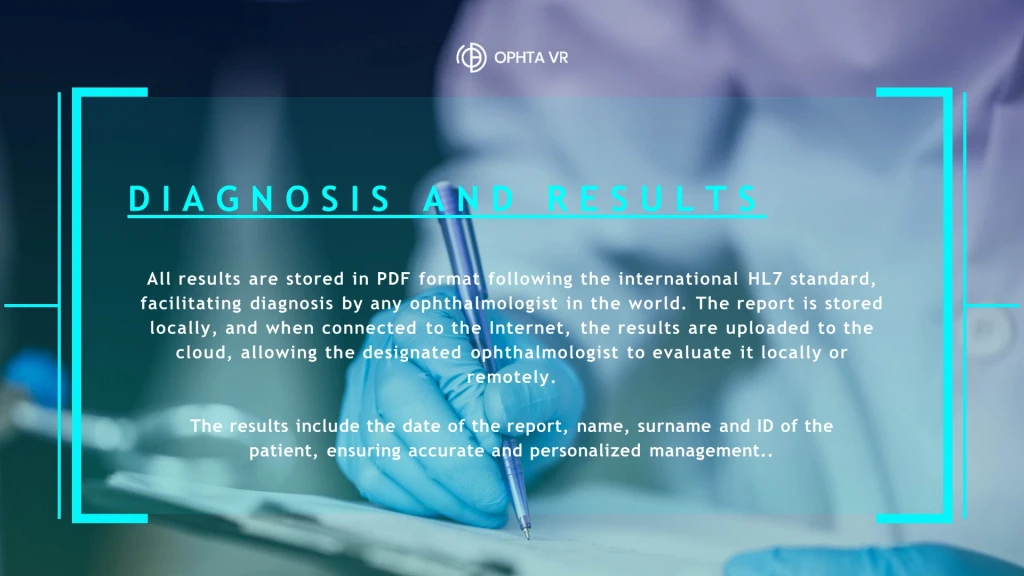 OPHTA VR

DIAGNOSIS AND RESULTS

All results are stored in PDF format following the international HL7 standard, facilitating diagnosis by any ophthalmologist in the world. The report is stored locally, and when connected to the Internet, the results are uploaded to the cloud, allowing the designated ophthalmologist to evaluate it locally or remotely.

The results include the date of the report, name, surname and ID of the patient, ensuring accurate and personalized management..